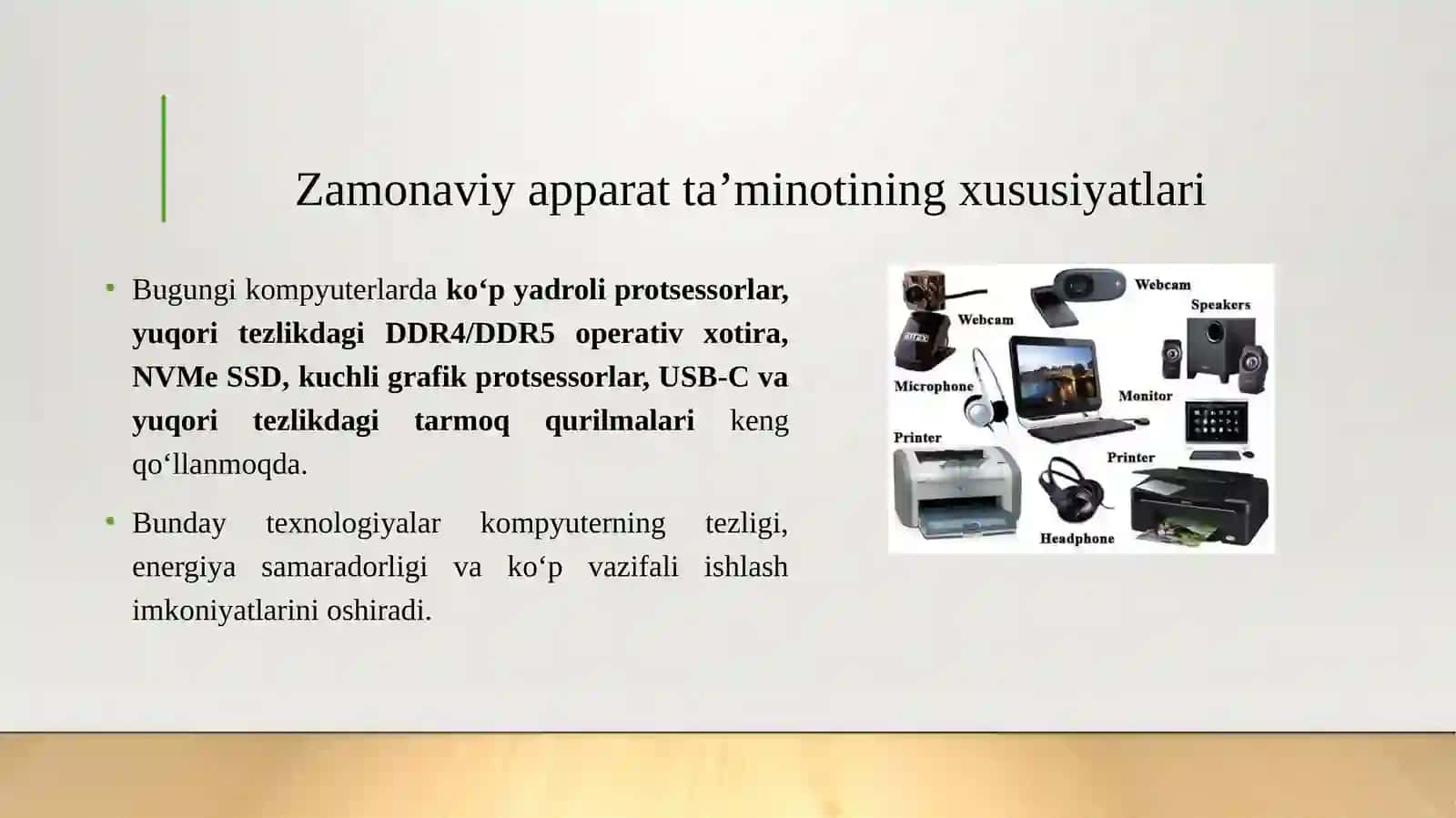 Zamonaviy apparat ta’minotining xususiyatlari

• Bugungi kompyuterlarda ko‘p yadroli protsessorlar, yuqori tezlikdagi DDR4/DDR5 operativ xotira, NVMe SSD, kuchli grafik protsessorlar, USB-C va yuqori tezlikdagi tarmoq qurilmalari keng qo‘llanmoqda.

• Bunday texnologiyalar kompyuterning tezligi, energiya samaradorligi va ko‘p vazifali ishlash imkoniyatlarini oshiradi.

Webcam
Webcam
Speakers
Microphone
Monitor
Printer
Printer
Headphone